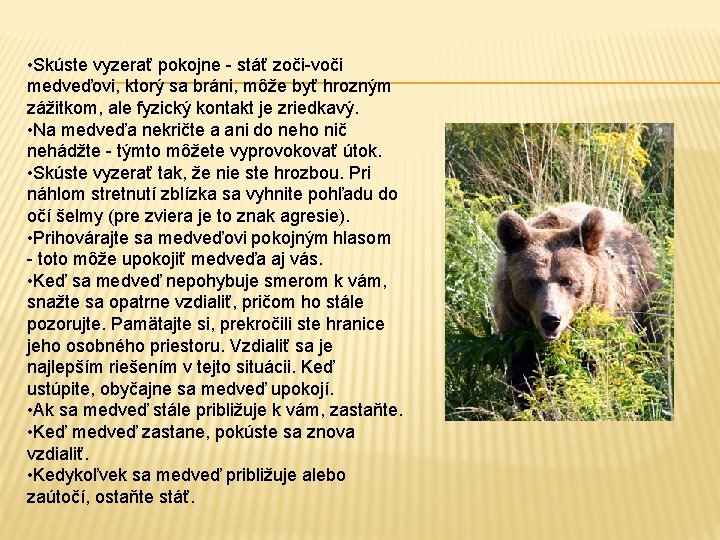 •Skúste vyzerať pokojne - stáť zoči-voči medveďovi, ktorý sa bráni, môže byť hrozným zážitkom, ale fyzický kontakt je zriedkavý.
•Na medveďa nekričte a ani do neho nič nehádžte - týmto môžete vyprovokovať útok.
•Skúste vyzerať tak, že nie ste hrozbou. Pri náhlom stretnutí zblízka sa vyhnite pohľadu do očí šelmy (pre zviera je to znak agresie).
•Prihovárajte sa medveďovi pokojným hlasom - toto môže upokojiť medveďa aj vás.
•Keď sa medveď nepohybuje smerom k vám, snažte sa opatrne vzdialiť, pričom ho stále pozorujte. Pamätajte si, prekročili ste hranice jeho osobného priestoru. Vzdialiť sa je najlepším riešením v tejto situácii. Keď ustúpite, obyčajne sa medveď upokojí.
•Ak sa medveď stále približuje k vám, zastaňte.
•Keď medveď zastane, pokúste sa znova vzdialiť.
•Kedykoľvek sa medveď približuje alebo zaútočí, ostaňte stáť.